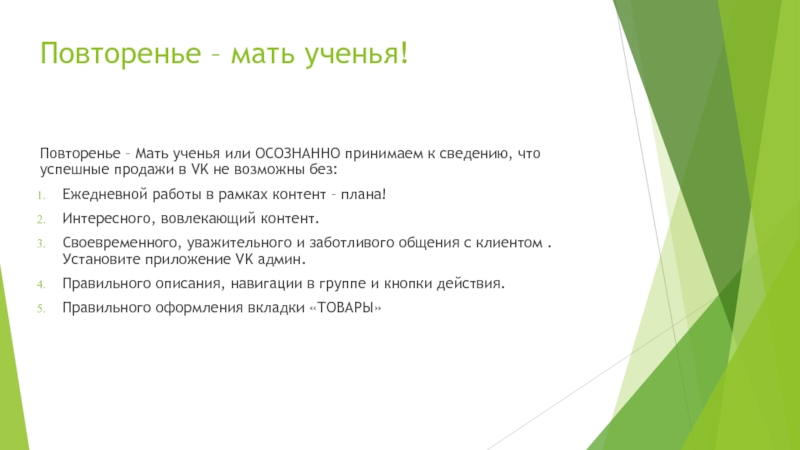 Повторенье – мать ученья!

Повторенье – Мать ученья или ОСОЗНАННО принимаем к сведению, что успешные продажи в VK не возможны без:

1. Ежедневной работы в рамках контент – плана!
2. Интересного, вовлекающий контент.
3. Своевременного, уважительного и заботливого общения с клиентом . Установите приложение VK админ.
4. Правильного описания, навигации в группе и кнопки действия.
5. Правильного оформления вкладки «ТОВАРЫ»